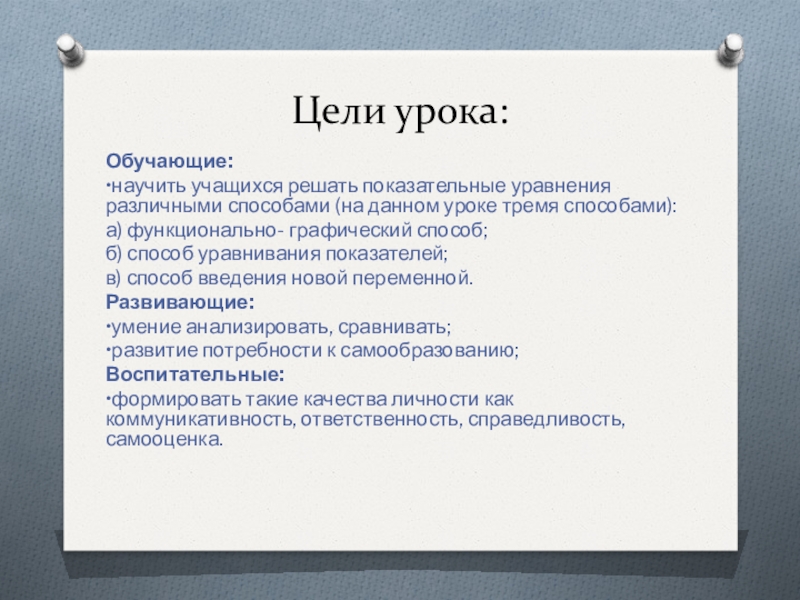 Цели урока:

Обучающие:

•научить учащихся решать показательные уравнения различными способами (на данном уроке тремя способами):

а) функционально- графический способ;

б) способ уравнивания показателей;

в) способ введения новой переменной.

Развивающие:

•умение анализировать, сравнивать;

•развитие потребности к самообразованию;

Воспитательные:

•формировать такие качества личности как коммуникативность, ответственность, справедливость, самооценка.